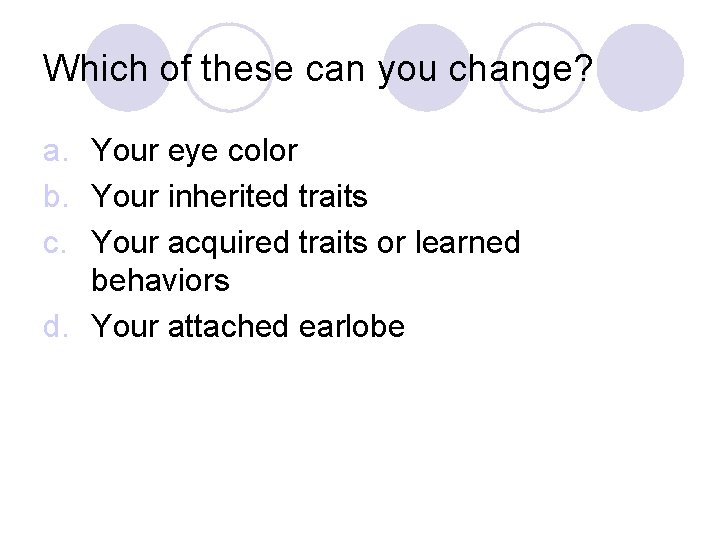 Which of these can you change?

a. Your eye color
b. Your inherited traits
c. Your acquired traits or learned behaviors
d. Your attached earlobe